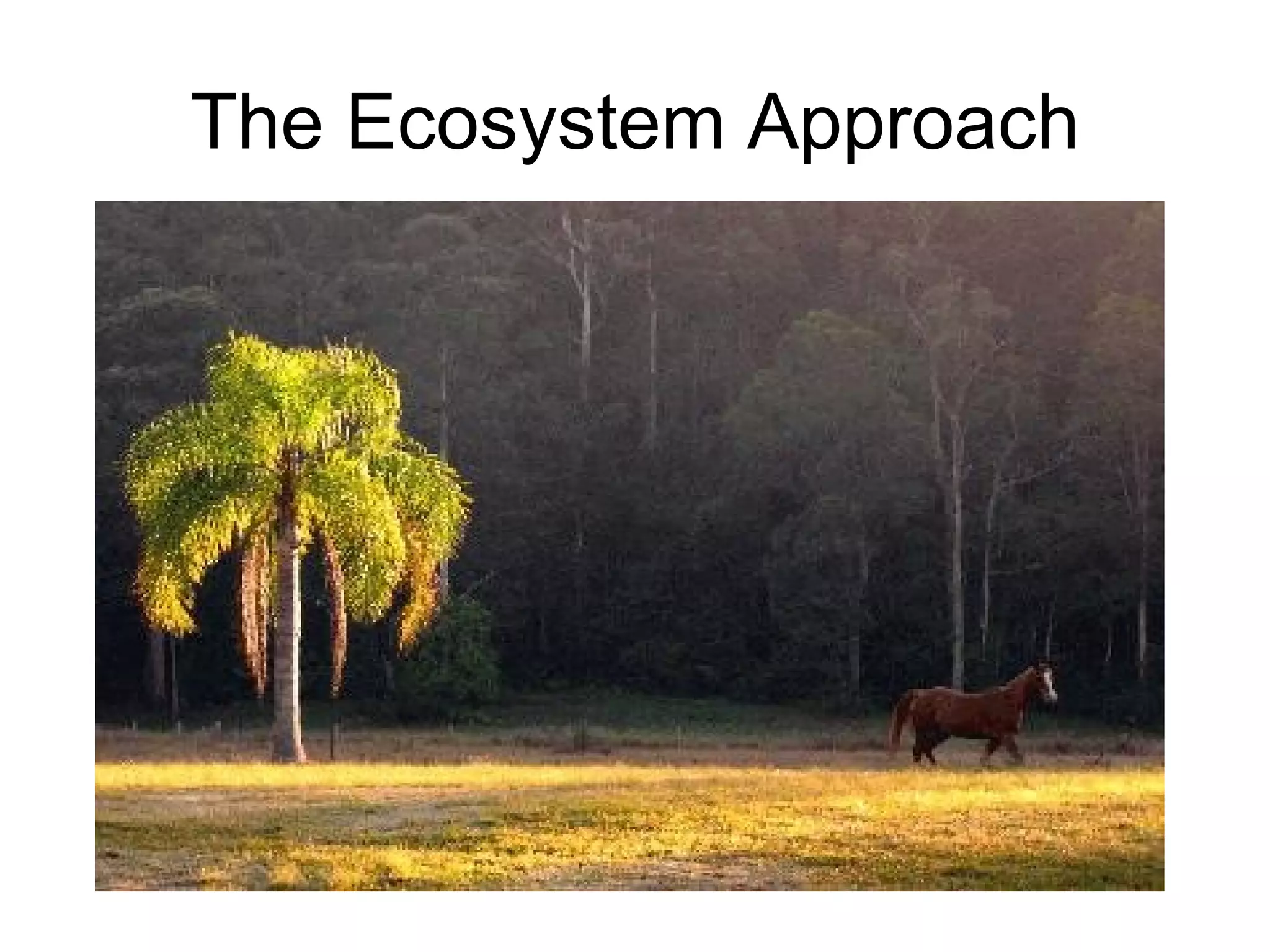 The Ecosystem Approach